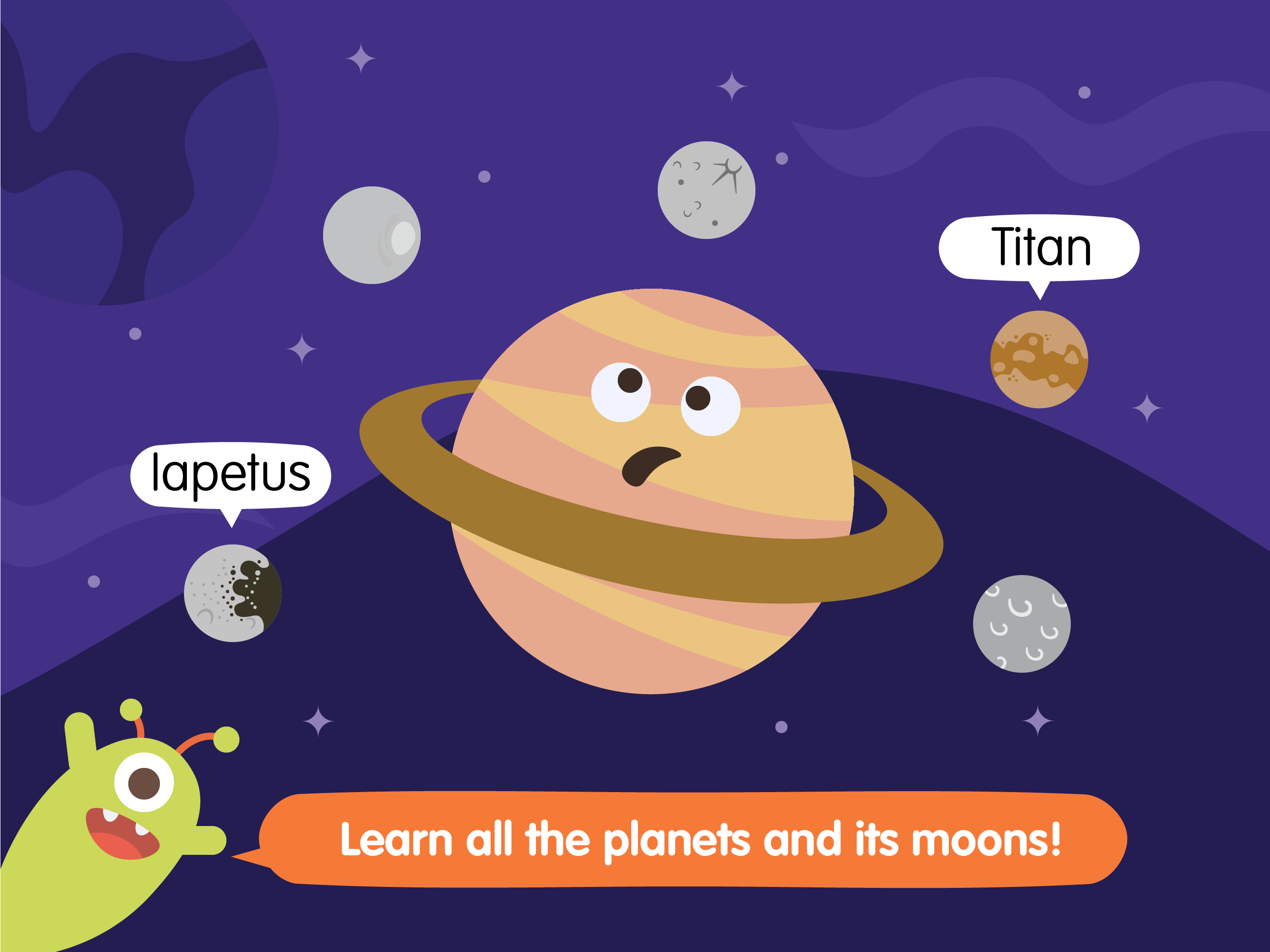 Titan

Iapetus

Learn all the planets and its moons!